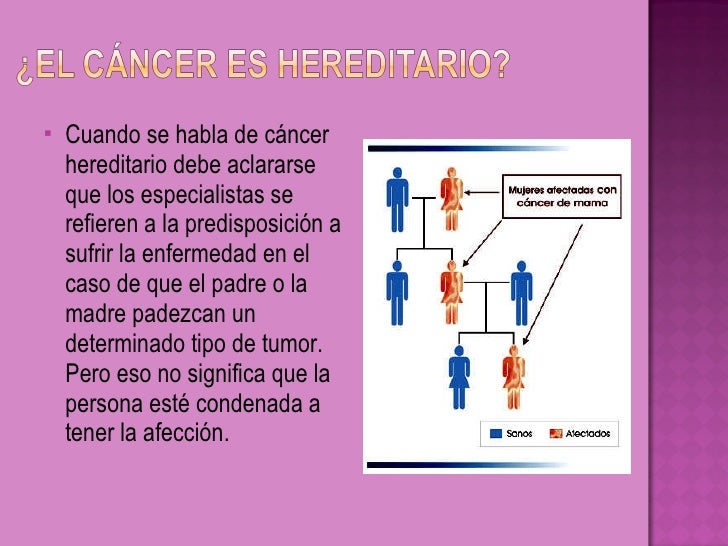 ¿EL CÁNCER ES HEREDITARIO?

Cuando se habla de cáncer hereditario debe aclararse que los especialistas se refieren a la predisposición a sufrir la enfermedad en el caso de que el padre o la madre padezcan un determinado tipo de tumor. Pero eso no significa que la persona esté condenada a tener la afección.

Mujeres afectadas con cáncer de mama

Sanos
Afectados